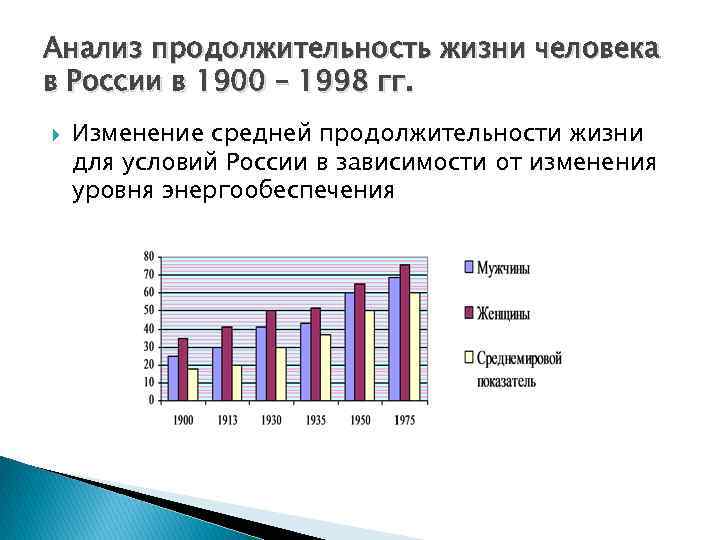 Анализ продолжительность жизни человека в России в 1900 – 1998 гг.

Изменение средней продолжительности жизни для условий России в зависимости от изменения уровня энергообеспечения

80
70
60
50
40
30
20
10
0

1900
1913
1930
1935
1950
1975

Мужчины
Женщины
Среднемировой показатель